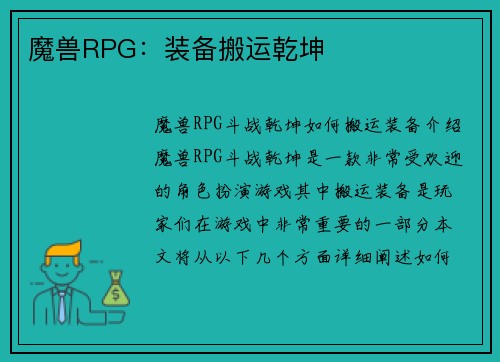 魔兽RPG：装备搬运乾坤

魔兽RPG斗战乾坤如何搬运装备介绍魔兽RPG斗战乾坤是一款非常受欢迎的角色扮演游戏其中搬运装备是玩家们在游戏中非常重要的一部分本文将从以下几个方面详细阐述如何

$